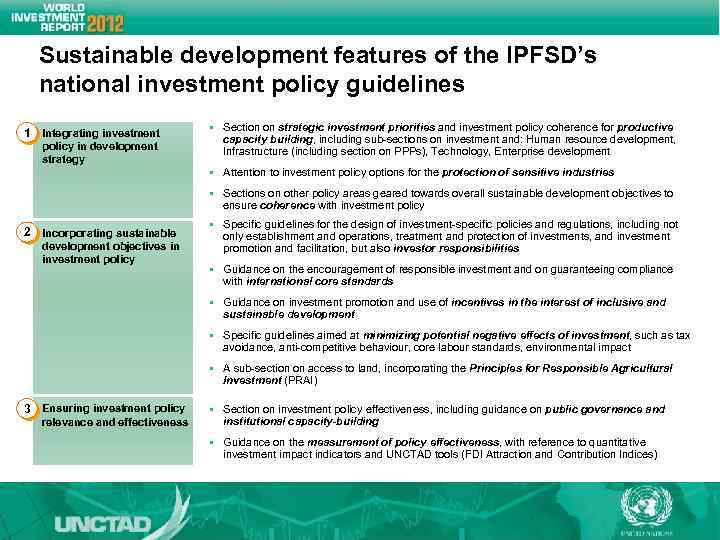 WORLD INVESTMENT REPORT 2012

Sustainable development features of the IPFSD's national investment policy guidelines

1 Integrating investment policy in development strategy

▪ Section on strategic investment priorities and investment policy coherence for productive capacity building, including sub-sections on investment and: Human resource development, Infrastructure (including section on PPPs), Technology, Enterprise development

▪ Attention to investment policy options for the protection of sensitive industries

▪ Sections on other policy areas geared towards overall sustainable development objectives to ensure coherence with investment policy

2 Incorporating sustainable development objectives in investment policy

▪ Specific guidelines for the design of investment-specific policies and regulations, including not only establishment and operations, treatment and protection of investments, and investment promotion and facilitation, but also investor responsibilities

▪ Guidance on the encouragement of responsible investment and on guaranteeing compliance with international core standards

▪ Guidance on investment promotion and use of incentives in the interest of inclusive and sustainable development

▪ Specific guidelines aimed at minimizing potential negative effects of investment, such as tax avoidance, anti-competitive behaviour, core labour standards, environmental impact

▪ A sub-section on access to land, incorporating the Principles for Responsible Agricultural Investment (PRAI)

3 Ensuring investment policy relevance and effectiveness

▪ Section on investment policy effectiveness, including guidance on public governance and institutional capacity-building

▪ Guidance on the measurement of policy effectiveness, with reference to quantitative investment impact indicators and UNCTAD tools (FDI Attraction and Contribution Indices)

UNCTAD

UNITED NATIONS